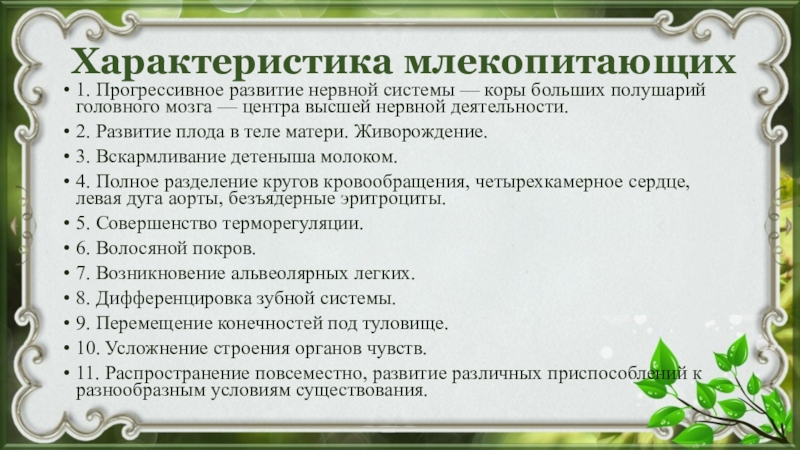 Характеристика млекопитающих

• 1. Прогрессивное развитие нервной системы — коры больших полушарий головного мозга — центра высшей нервной деятельности.

• 2. Развитие плода в теле матери. Живорождение.

• 3. Вскармливание детеныша молоком.

• 4. Полное разделение кругов кровообращения, четырехкамерное сердце, левая дуга аорты, безъядерные эритроциты.

• 5. Совершенство терморегуляции.

• 6. Волосяной покров.

• 7. Возникновение альвеолярных легких.

• 8. Дифференцировка зубной системы.

• 9. Перемещение конечностей под туловище.

• 10. Усложнение строения органов чувств.

• 11. Распространение повсеместно, развитие различных приспособлений к разнообразным условиям существования.